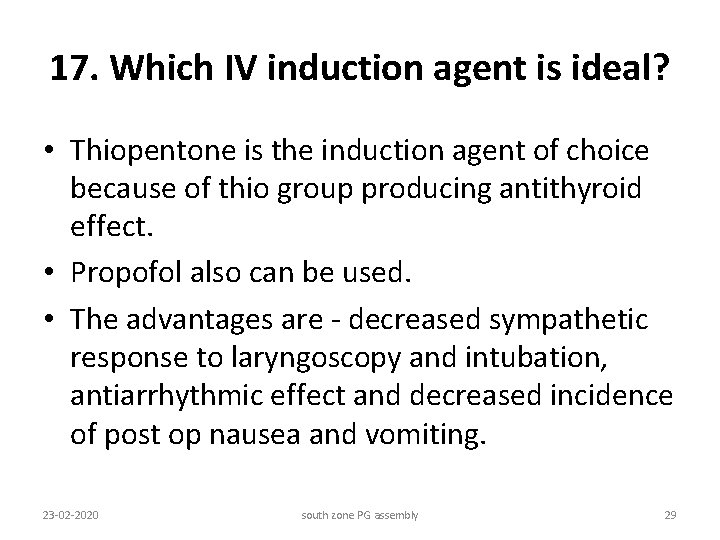 17. Which IV induction agent is ideal?

• Thiopentone is the induction agent of choice because of thio group producing antithyroid effect.

• Propofol also can be used.

• The advantages are - decreased sympathetic response to laryngoscopy and intubation, antiarrhythmic effect and decreased incidence of post op nausea and vomiting.

23-02-2020 south zone PG assembly 29